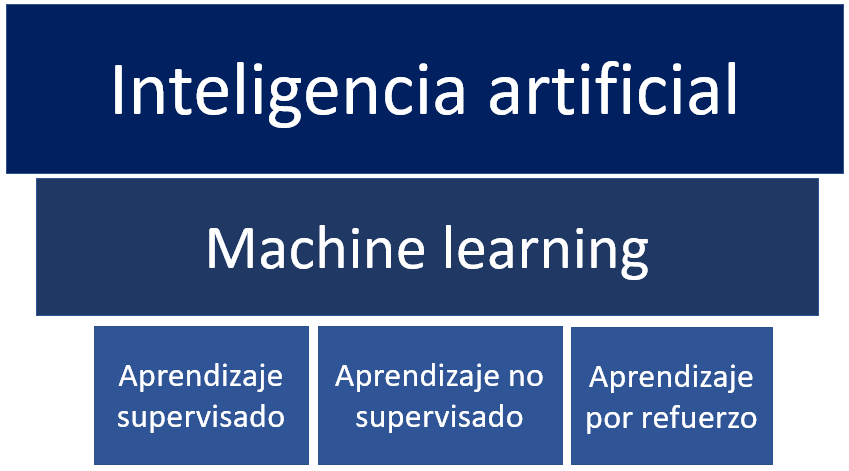 Inteligencia artificial

Machine learning

Aprendizaje supervisado

Aprendizaje no supervisado

Aprendizaje por refuerzo